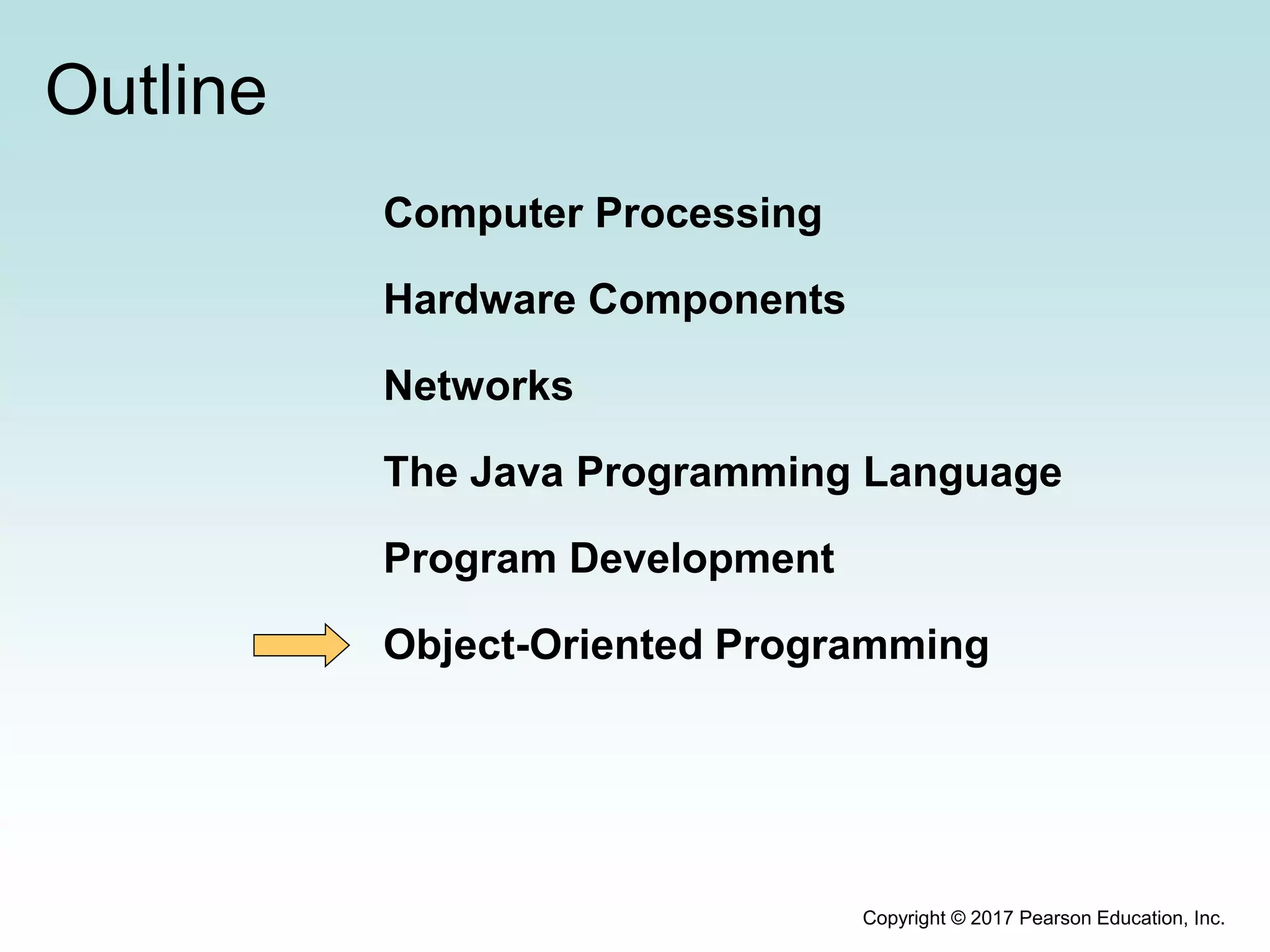 Outline

Computer Processing

Hardware Components

Networks

The Java Programming Language

Program Development

Object-Oriented Programming

Copyright © 2017 Pearson Education, Inc.